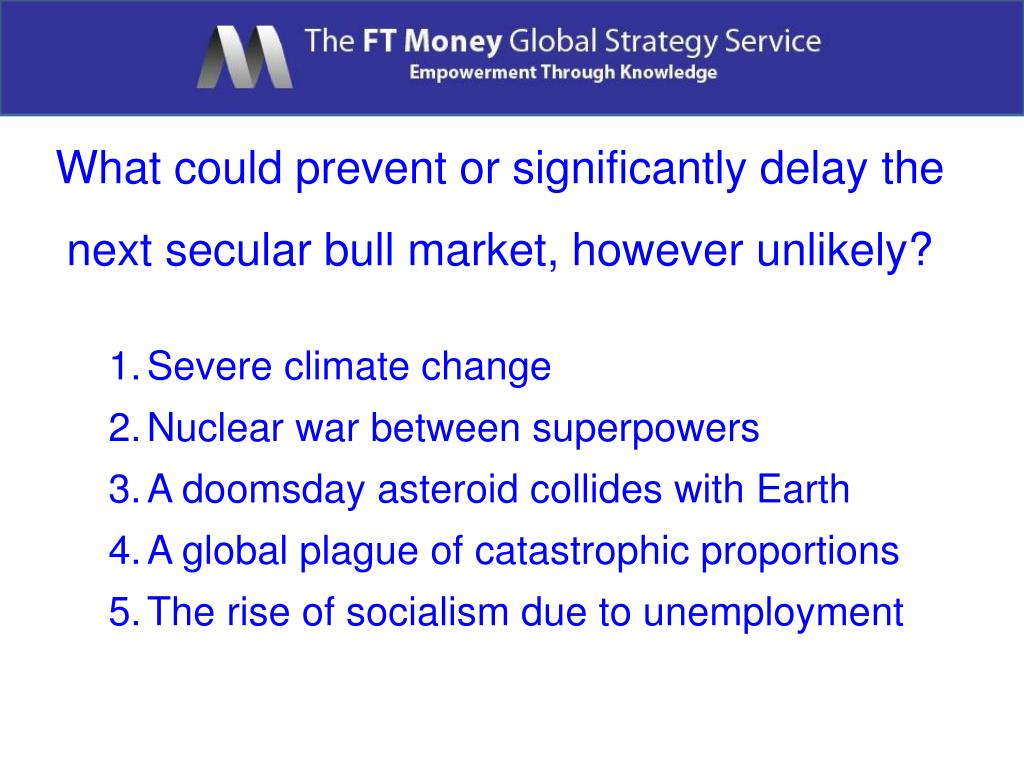 The FT Money Global Strategy Service
Empowerment Through Knowledge

What could prevent or significantly delay the next secular bull market, however unlikely?

1. Severe climate change
2. Nuclear war between superpowers
3. A doomsday asteroid collides with Earth
4. A global plague of catastrophic proportions
5. The rise of socialism due to unemployment